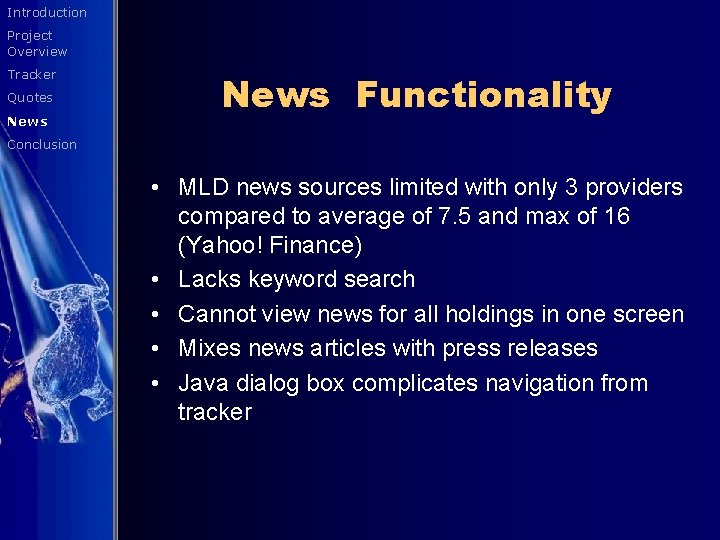 Introduction
Project Overview
Tracker
Quotes
News
Conclusion

News Functionality

• MLD news sources limited with only 3 providers compared to average of 7.5 and max of 16 (Yahoo! Finance)
• Lacks keyword search
• Cannot view news for all holdings in one screen
• Mixes news articles with press releases
• Java dialog box complicates navigation from tracker